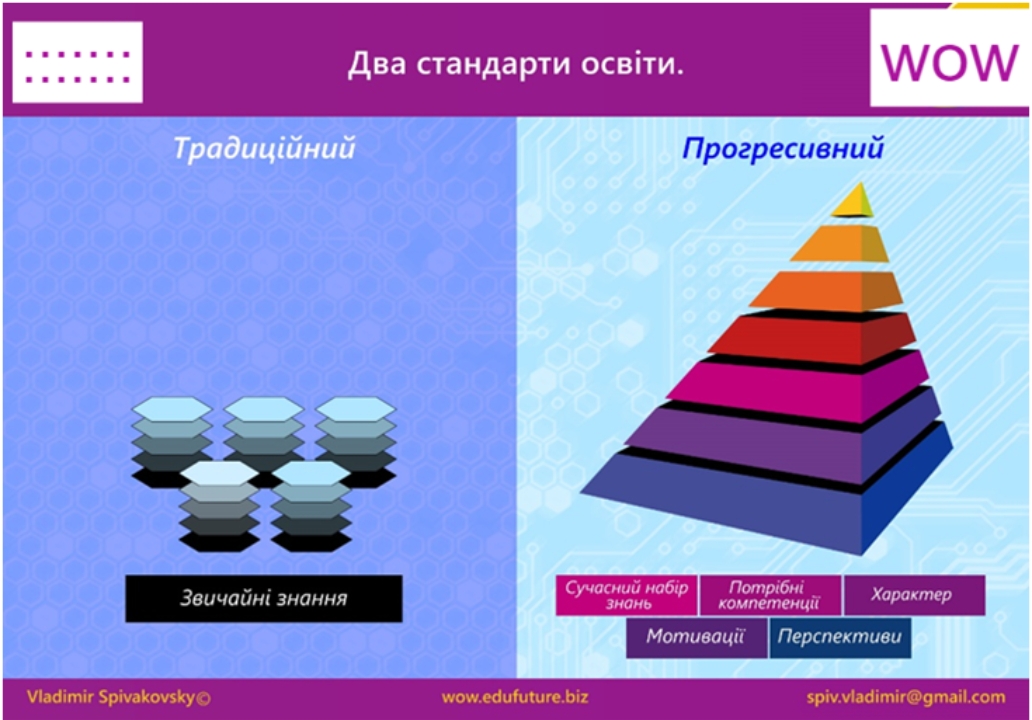 Два стандарти освіти.

WOW

Традиційний

Звичайні знання

Прогресивний

Сучасний набір знань

Потрібні компетенції

Характер

Мотивації

Перспективи

Vladimir Spivakovsky©

wow.edufuture.biz

spiv.vladimir@gmail.com